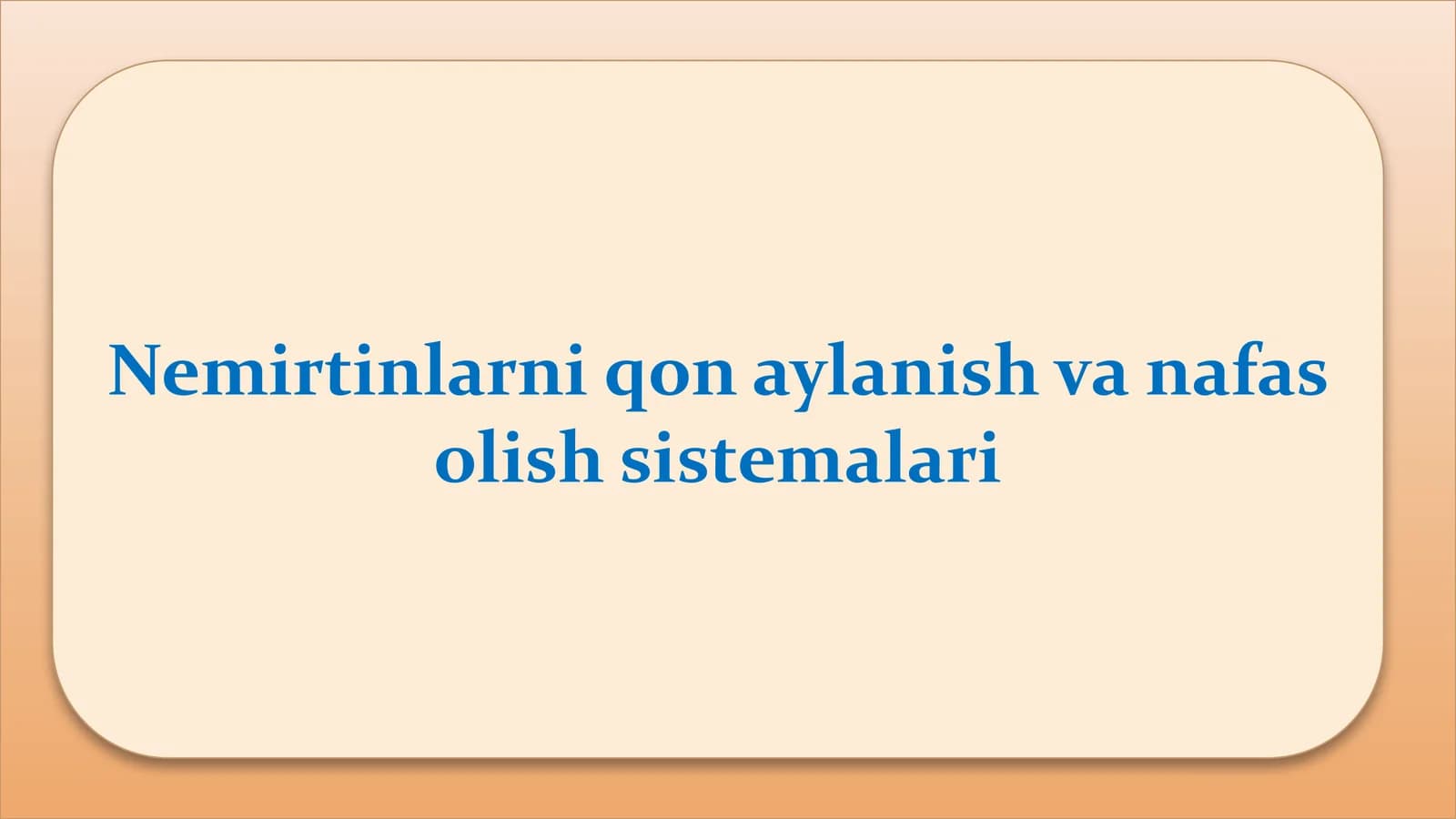 Nemirtinlarni qon aylanish va nafas olish sistemalari